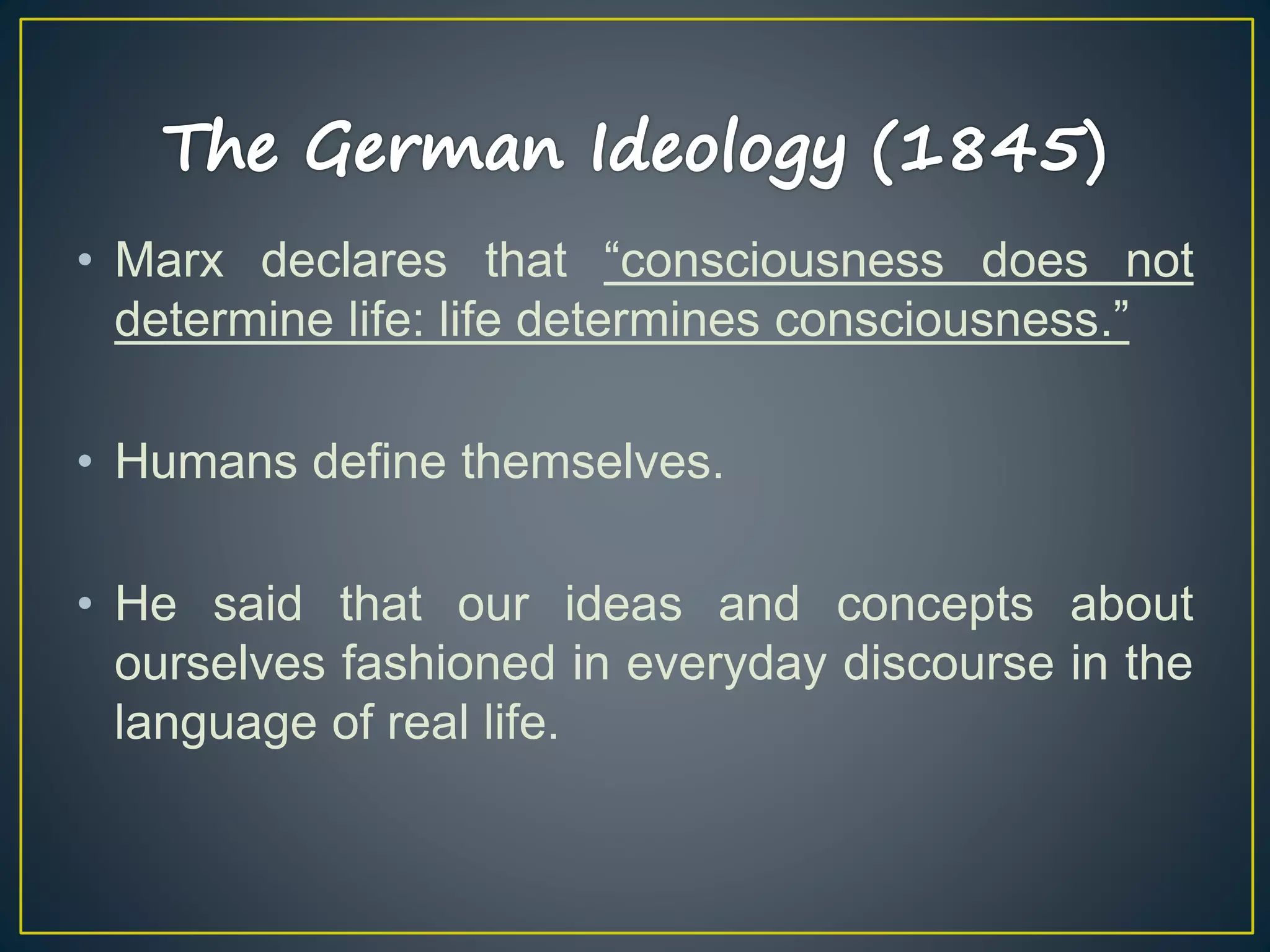 The German Ideology (1845)

• Marx declares that “consciousness does not determine life: life determines consciousness.”

• Humans define themselves.

• He said that our ideas and concepts about ourselves fashioned in everyday discourse in the language of real life.